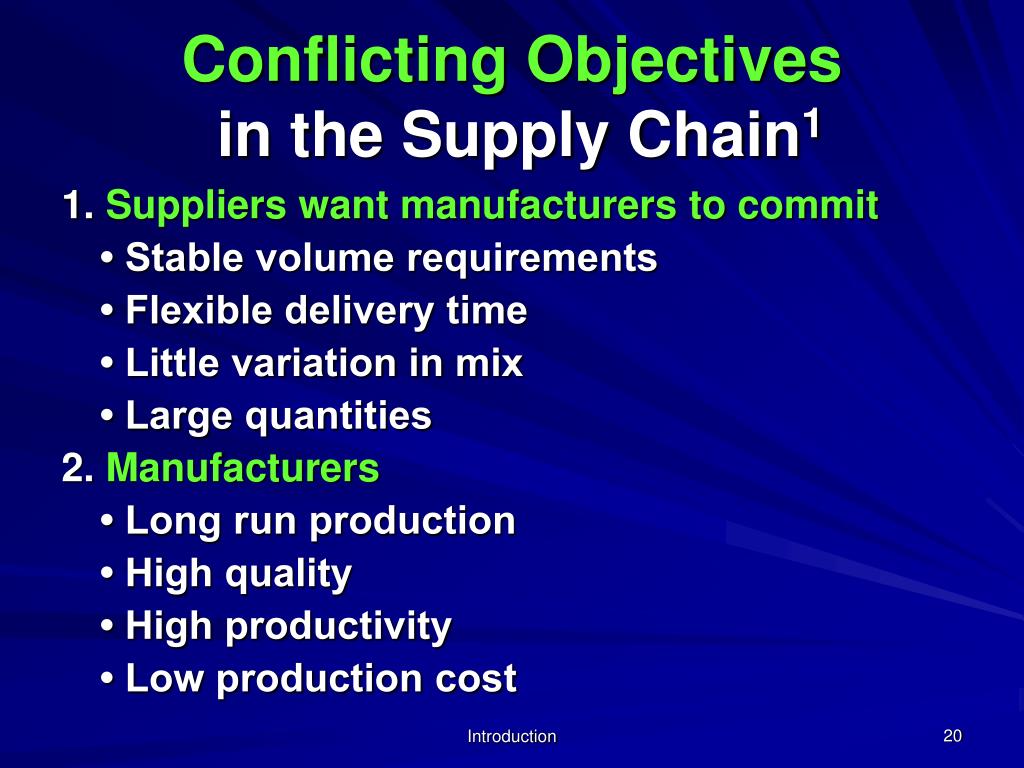 Conflicting Objectives
in the Supply Chain$^1$

1. Suppliers want manufacturers to commit
• Stable volume requirements
• Flexible delivery time
• Little variation in mix
• Large quantities

2. Manufacturers
• Long run production
• High quality
• High productivity
• Low production cost

Introduction

20